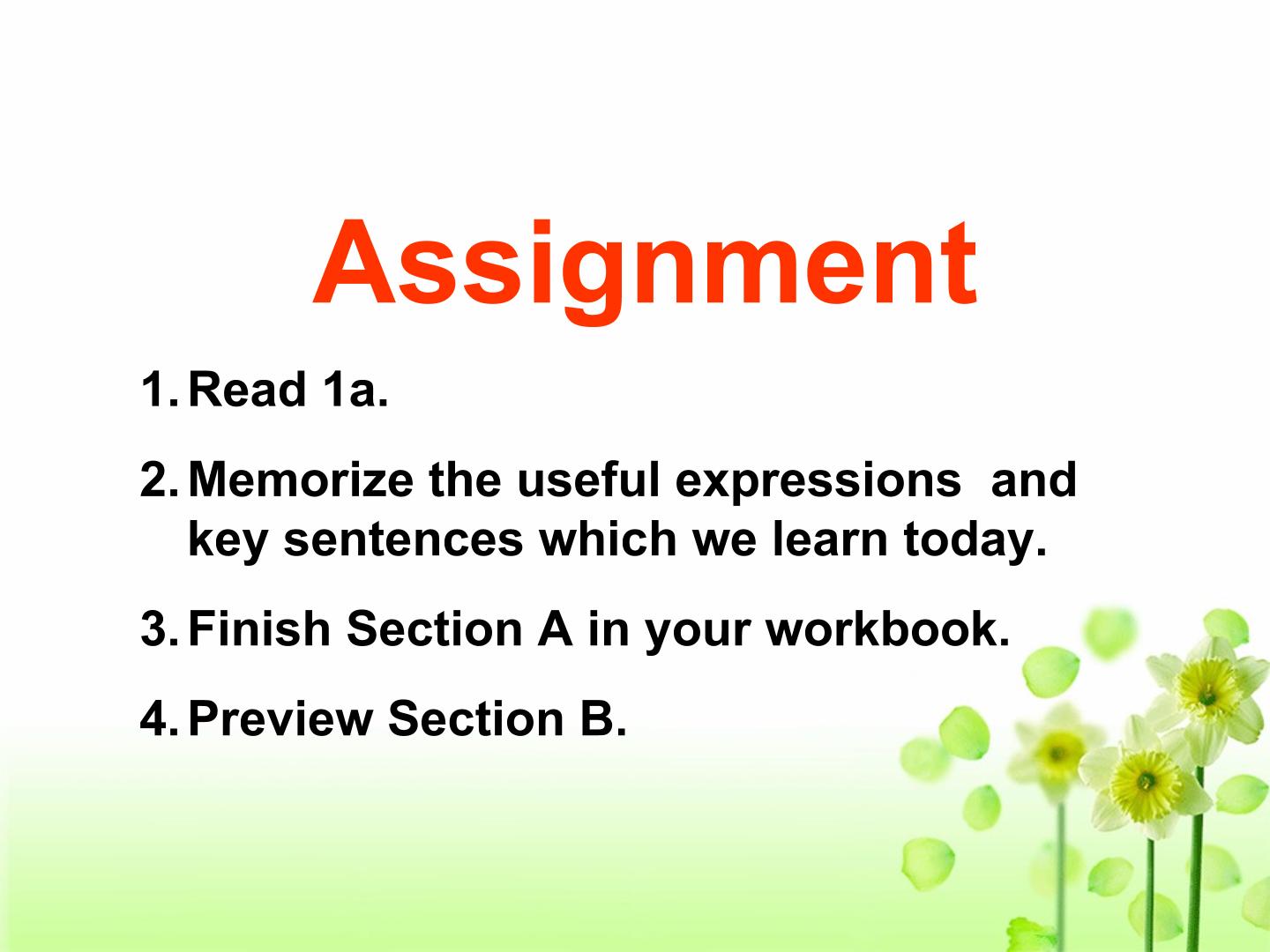 Assignment

1. Read 1a.

2. Memorize the useful expressions and key sentences which we learn today.

3. Finish Section A in your workbook.

4. Preview Section B.